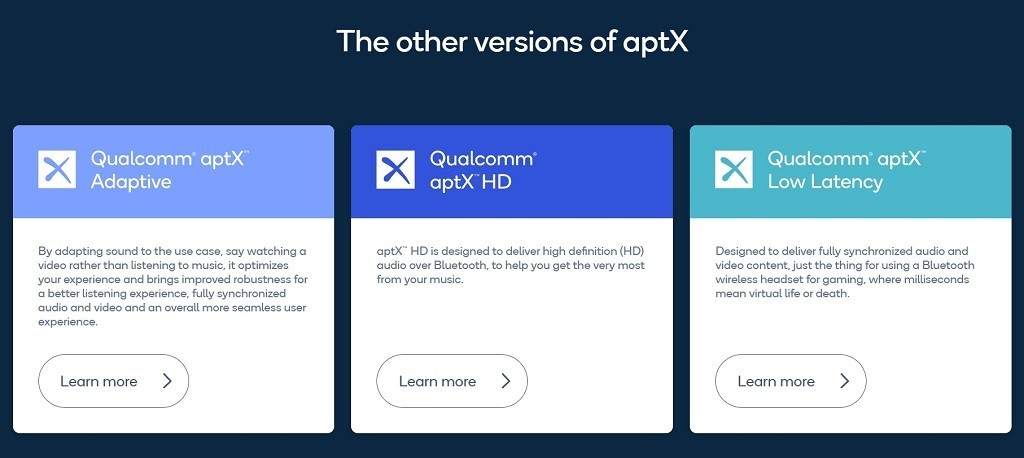 The other versions of aptX

Qualcomm® aptX™ Adaptive

By adapting sound to the use case, say watching a video rather than listening to music, it optimizes your experience and brings improved robustness for a better listening experience, fully synchronized audio and video and an overall more seamless user experience.

Learn more

Qualcomm® aptX™ HD

aptX™ HD is designed to deliver high definition (HD) audio over Bluetooth, to help you get the very most from your music.

Learn more

Qualcomm® aptX™ Low Latency

Designed to deliver fully synchronized audio and video content, just the thing for using a Bluetooth wireless headset for gaming, where milliseconds mean virtual life or death.

Learn more